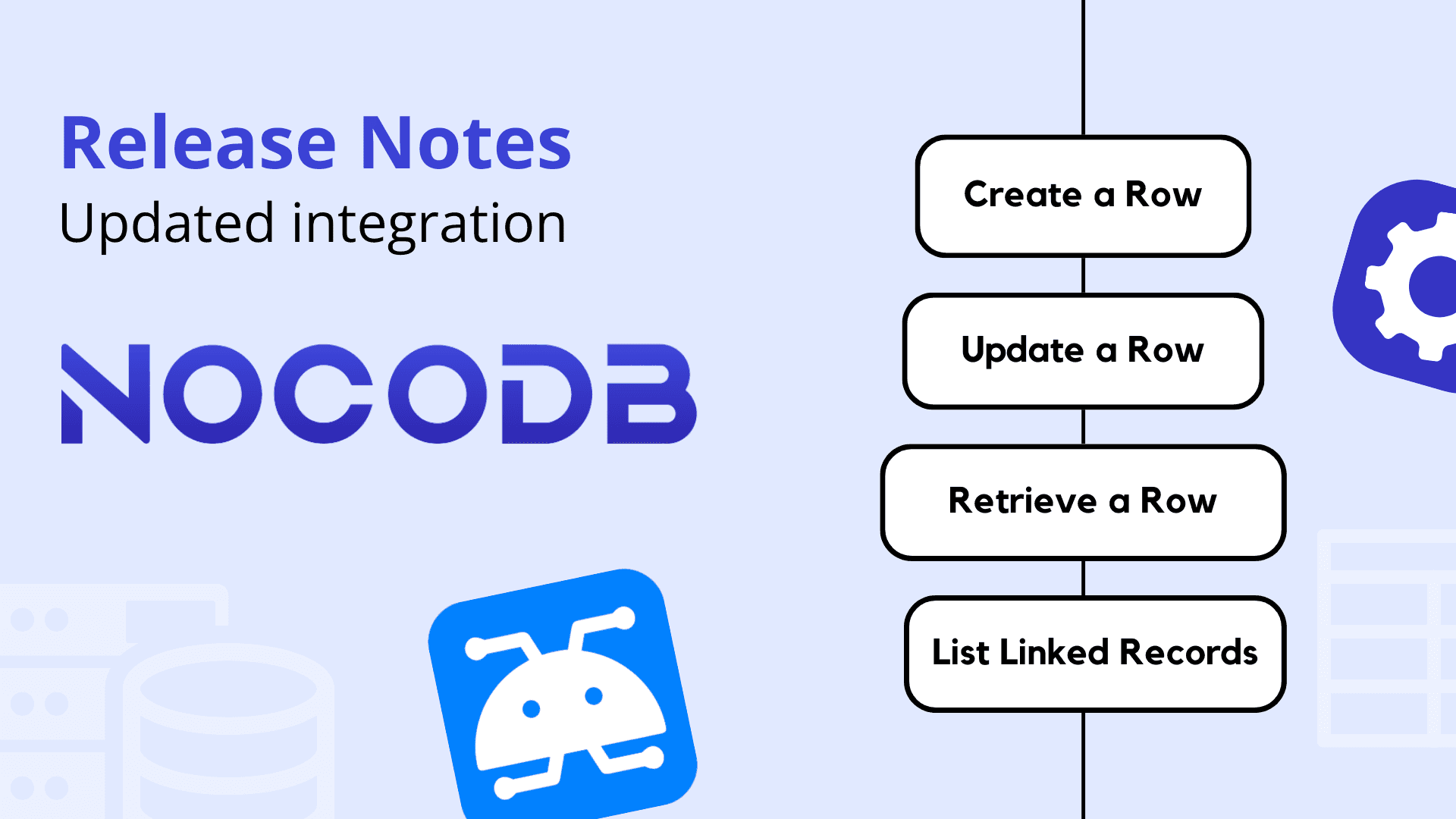 Release Notes
Updated integration

NOCODB

Create a Row

Update a Row

Retrieve a Row

List Linked Records